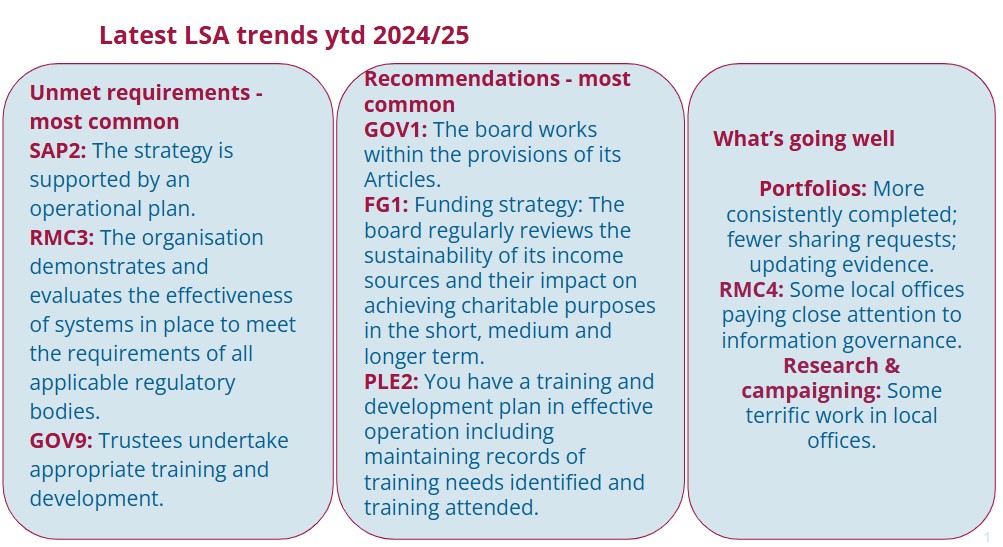 Latest LSA trends ytd 2024/25

Unmet requirements - most common
SAP2: The strategy is supported by an operational plan.
RMC3: The organisation demonstrates and evaluates the effectiveness of systems in place to meet the requirements of all applicable regulatory bodies.
GOV9: Trustees undertake appropriate training and development.

Recommendations - most common
GOV1: The board works within the provisions of its Articles.
FG1: Funding strategy: The board regularly reviews the sustainability of its income sources and their impact on achieving charitable purposes in the short, medium and longer term.
PLE2: You have a training and development plan in effective operation including maintaining records of training needs identified and training attended.

What's going well
Portfolios: More consistently completed; fewer sharing requests; updating evidence.
RMC4: Some local offices paying close attention to information governance.
Research & campaigning: Some terrific work in local offices.

1